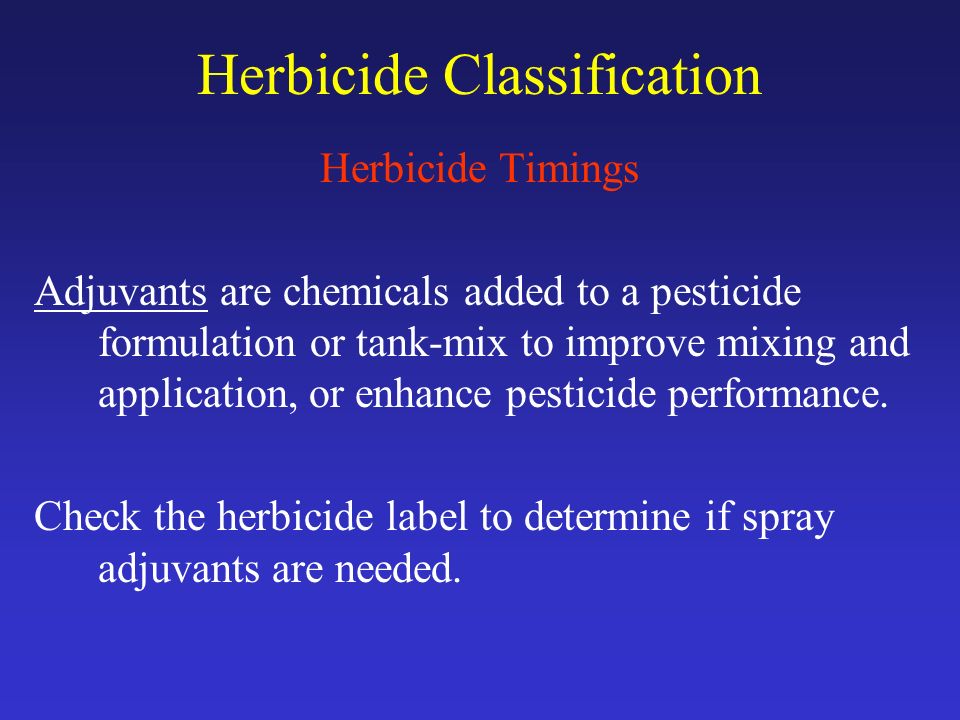 Herbicide Classification

Herbicide Timings

Adjuvants are chemicals added to a pesticide formulation or tank-mix to improve mixing and application, or enhance pesticide performance.

Check the herbicide label to determine if spray adjuvants are needed.